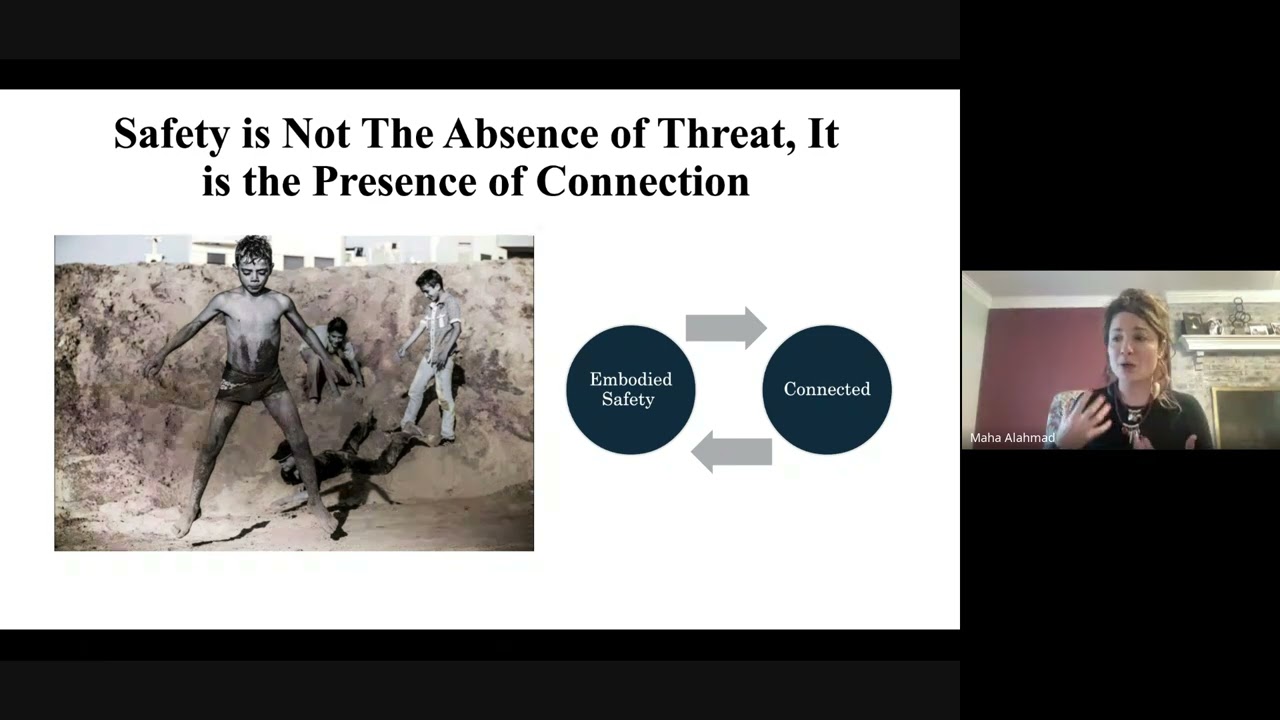 Safety is Not The Absence of Threat, It is the Presence of Connection

Embodied Safety

Connected

Maha Alahmad